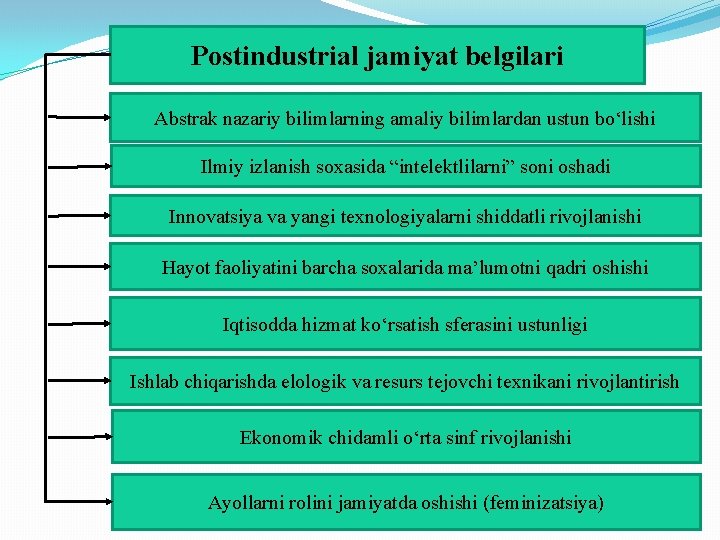 Postindustrial jamiyat belgilari

Abstrak nazariy bilimlarning amaliy bilimlardan ustun bo‘lishi

Ilmiy izlanish soxasida “intelektlilarni” soni oshadi

Innovatsiya va yangi texnologiyalarni shiddatli rivojlanishi

Hayot faoliyatini barcha soxalarida ma’lumotni qadri oshishi

Iqtisodda hizmat ko‘rsatish sferasini ustunligi

Ishlab chiqarishda elologik va resurs tejovchi texnikani rivojlantirish

Ekonomik chidamli o‘rta sinf rivojlanishi

Ayollarni rolini jamiyatda oshishi (feminizatsiya)